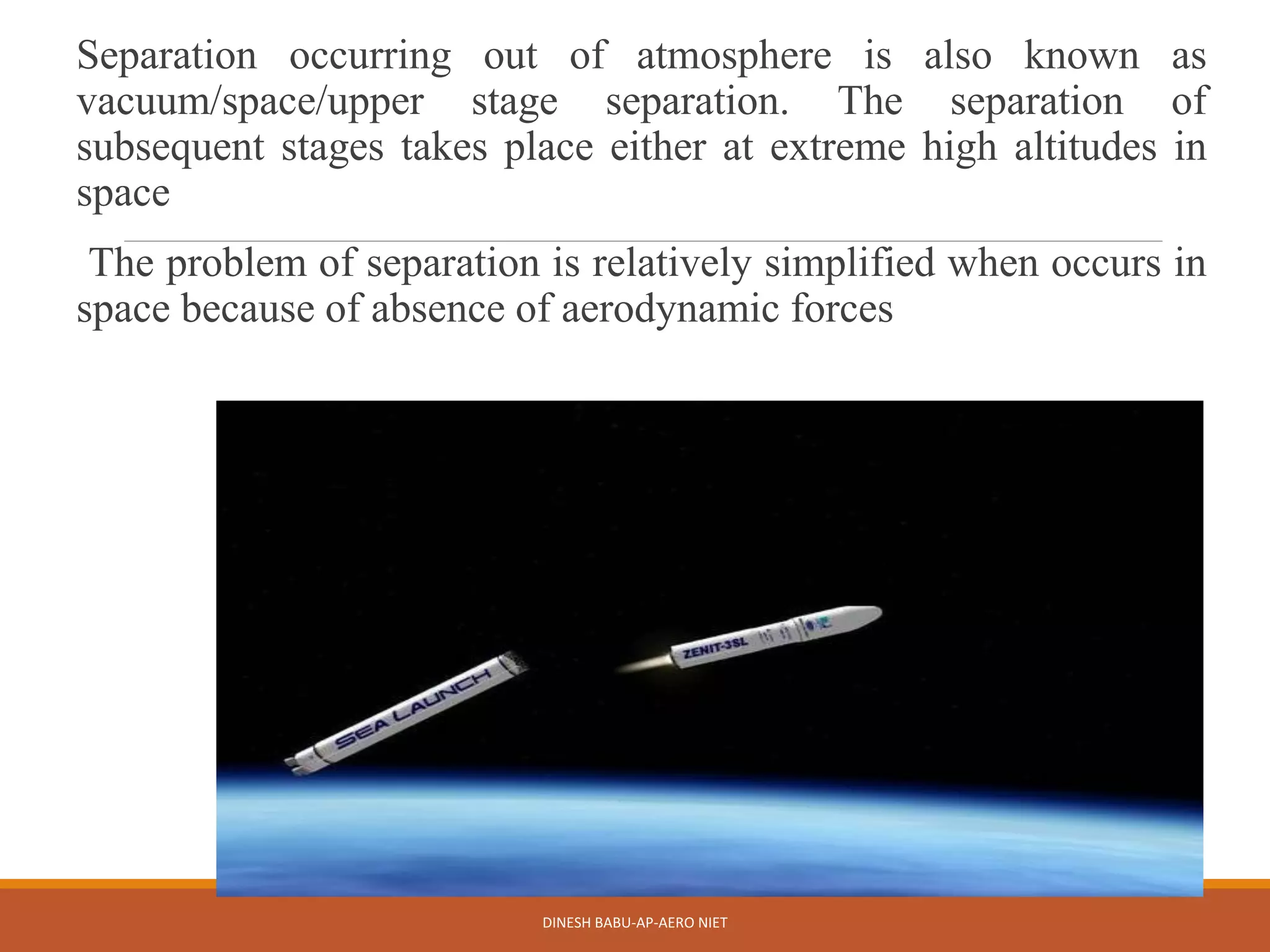 Separation occurring out of atmosphere is also known as vacuum/space/upper stage separation. The separation of subsequent stages takes place either at extreme high altitudes in space

The problem of separation is relatively simplified when occurs in space because of absence of aerodynamic forces

SEA LAUNCH

ZENIT-3SL

DINESH BABU-AP-AERO NIET